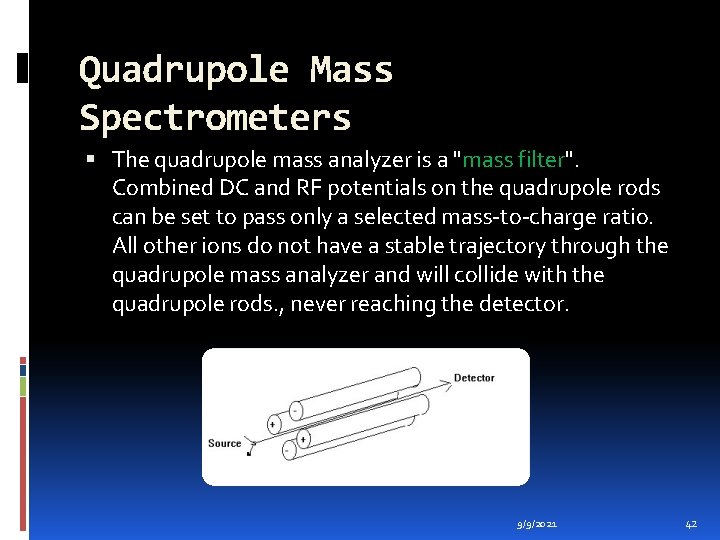 Quadrupole Mass Spectrometers

▪ The quadrupole mass analyzer is a "mass filter". Combined DC and RF potentials on the quadrupole rods can be set to pass only a selected mass-to-charge ratio. All other ions do not have a stable trajectory through the quadrupole mass analyzer and will collide with the quadrupole rods., never reaching the detector.

Detector
-
+
+
-
Source

9/9/2021
42